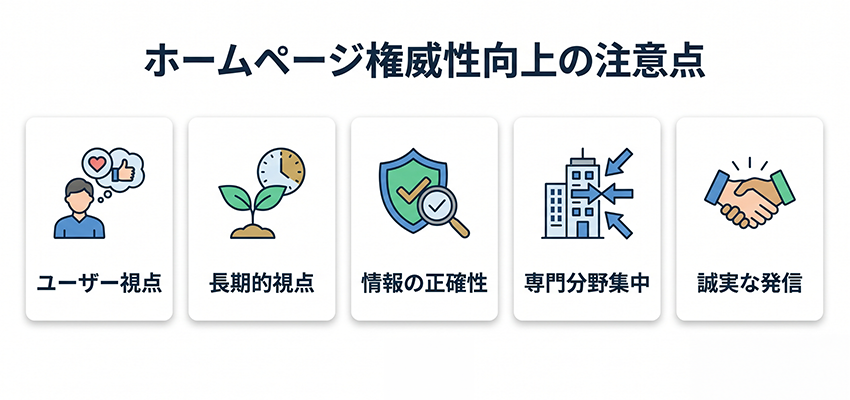 ホームページ権威性向上の注意点

ユーザー視点

長期的視点

情報の正確性

専門分野集中

誠実な発信